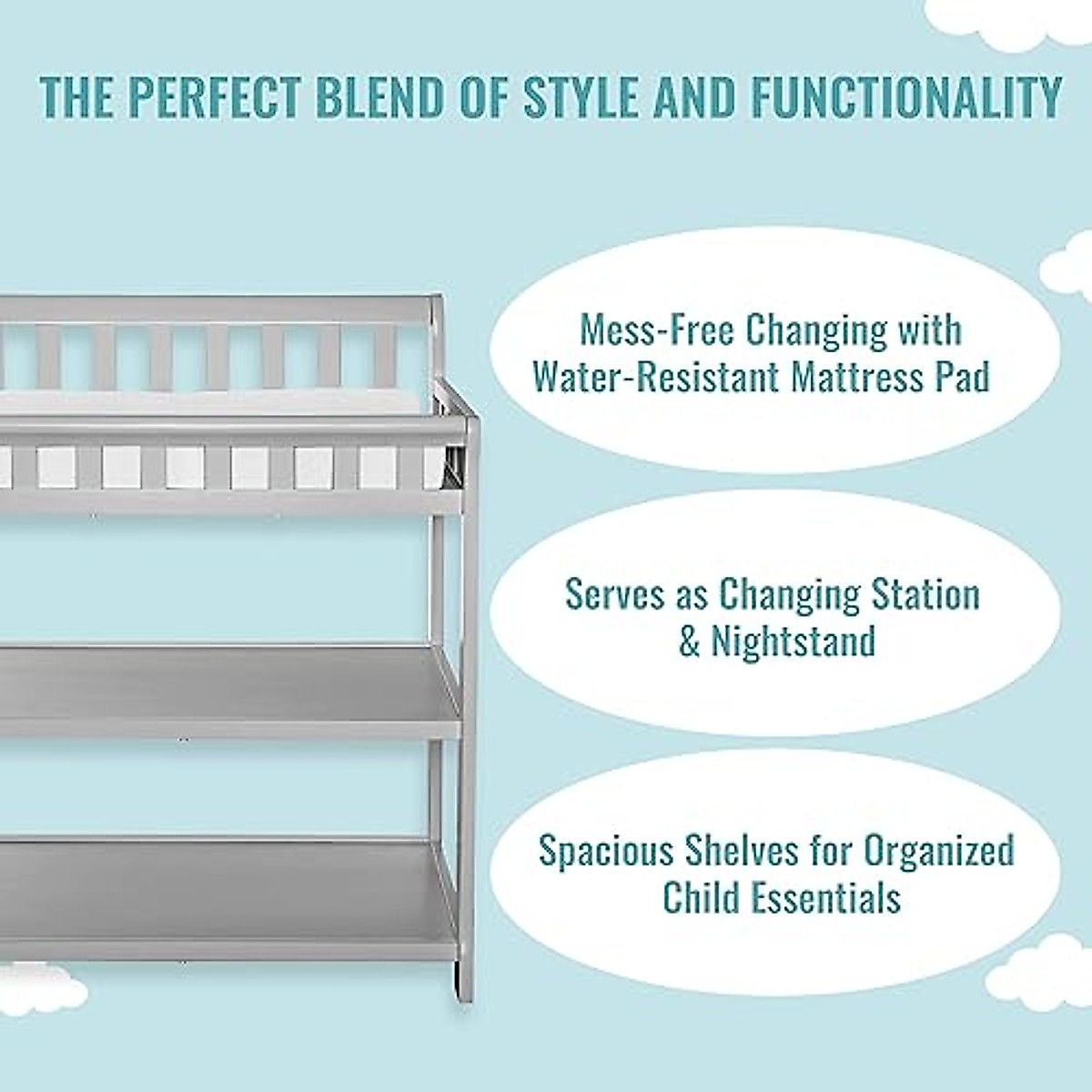 THE PERFECT BLEND OF STYLE AND FUNCTIONALITY

Mess-Free Changing with Water-Resistant Mattress Pad

Serves as Changing Station & Nightstand

Spacious Shelves for Organized Child Essentials